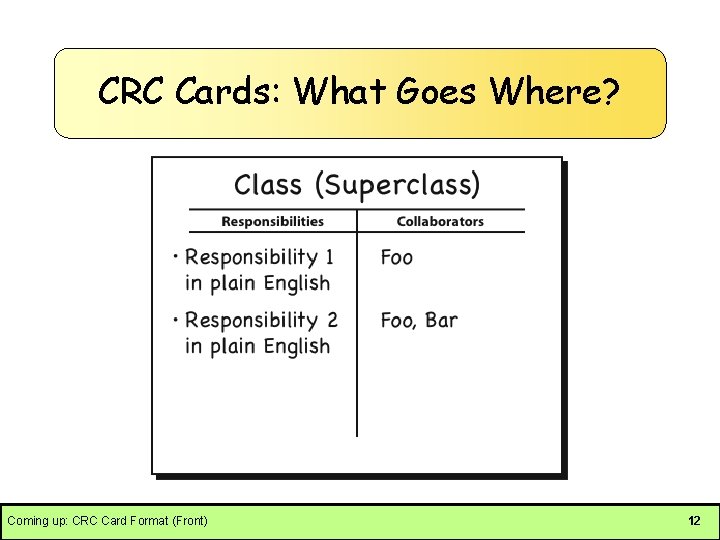 CRC Cards: What Goes Where?

Class (Superclass)

| Responsibilities | Collaborators |
|---|---|
| • Responsibility 1 in plain English | Foo |
| • Responsibility 2 in plain English | Foo, Bar |

Coming up: CRC Card Format (Front)

12